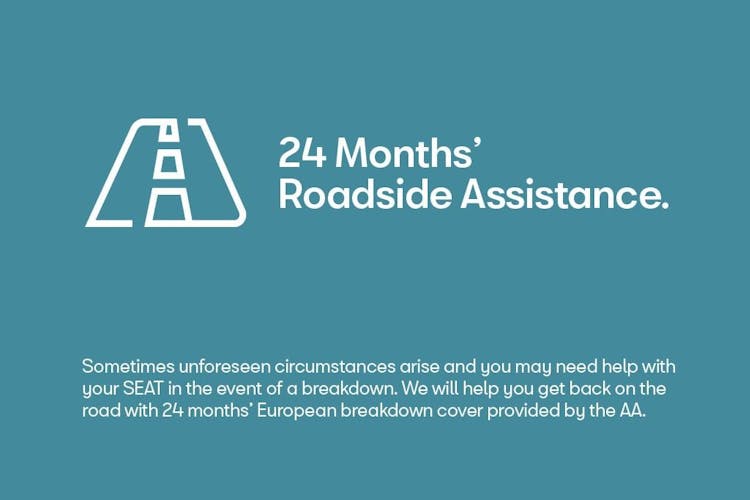 24 Months'
Roadside Assistance.

Sometimes unforeseen circumstances arise and you may need help with your SEAT in the event of a breakdown. We will help you get back on the road with 24 months' European breakdown cover provided by the AA.